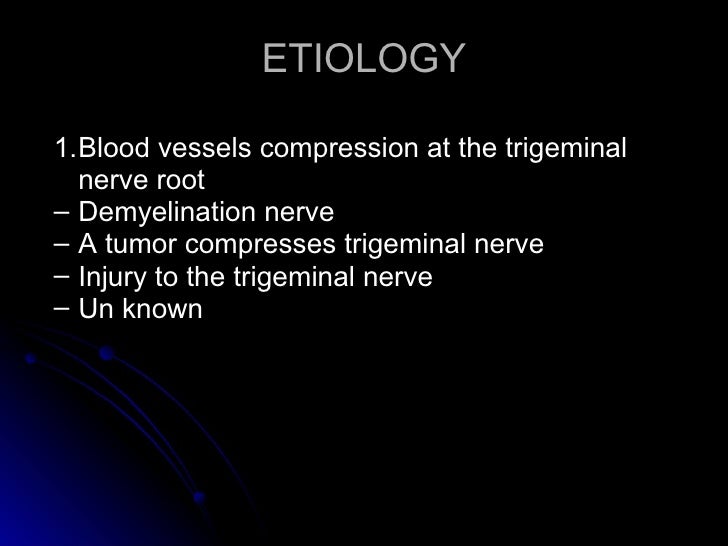 ETIOLOGY

1.Blood vessels compression at the trigeminal nerve root
– Demyelination nerve
– A tumor compresses trigeminal nerve
– Injury to the trigeminal nerve
– Un known